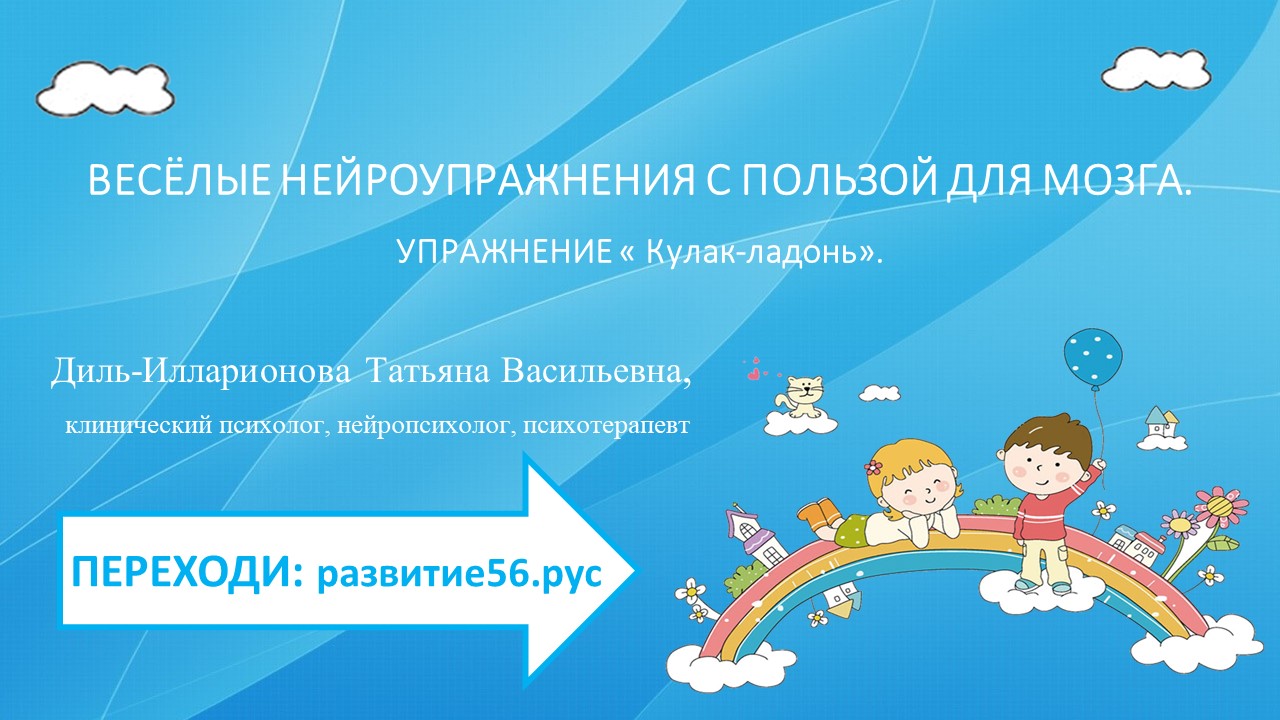 ВЕСЁЛЫЕ НЕЙРОУПРАЖНЕНИЯ С ПОЛЬЗОЙ ДЛЯ МОЗГА.

УПРАЖНЕНИЕ « Кулак-ладонь».

Диль-Илларионова Татьяна Васильевна,

клинический психолог, нейропсихолог, психотерапевт

ПЕРЕХОДИ: развитие56.рус